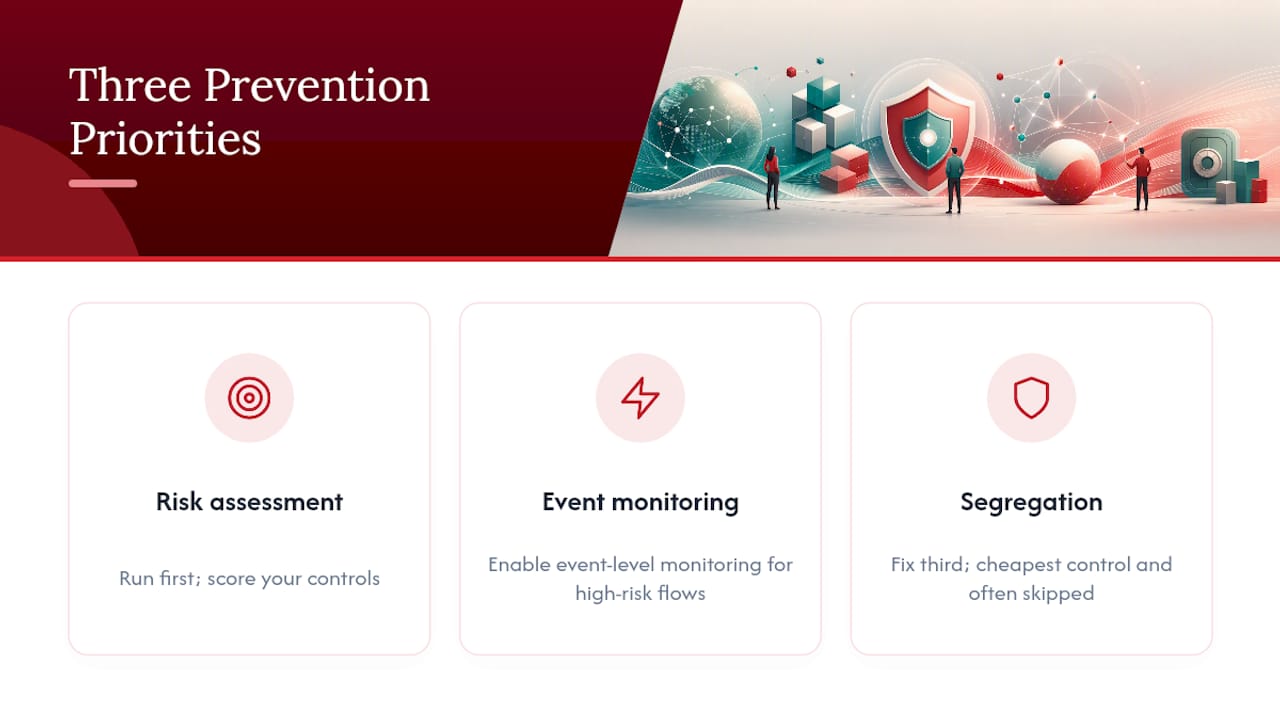 Three Prevention Priorities

Risk assessment

Run first; score your controls

Event monitoring

Enable event-level monitoring for high-risk flows

Segregation

Fix third; cheapest control and often skipped